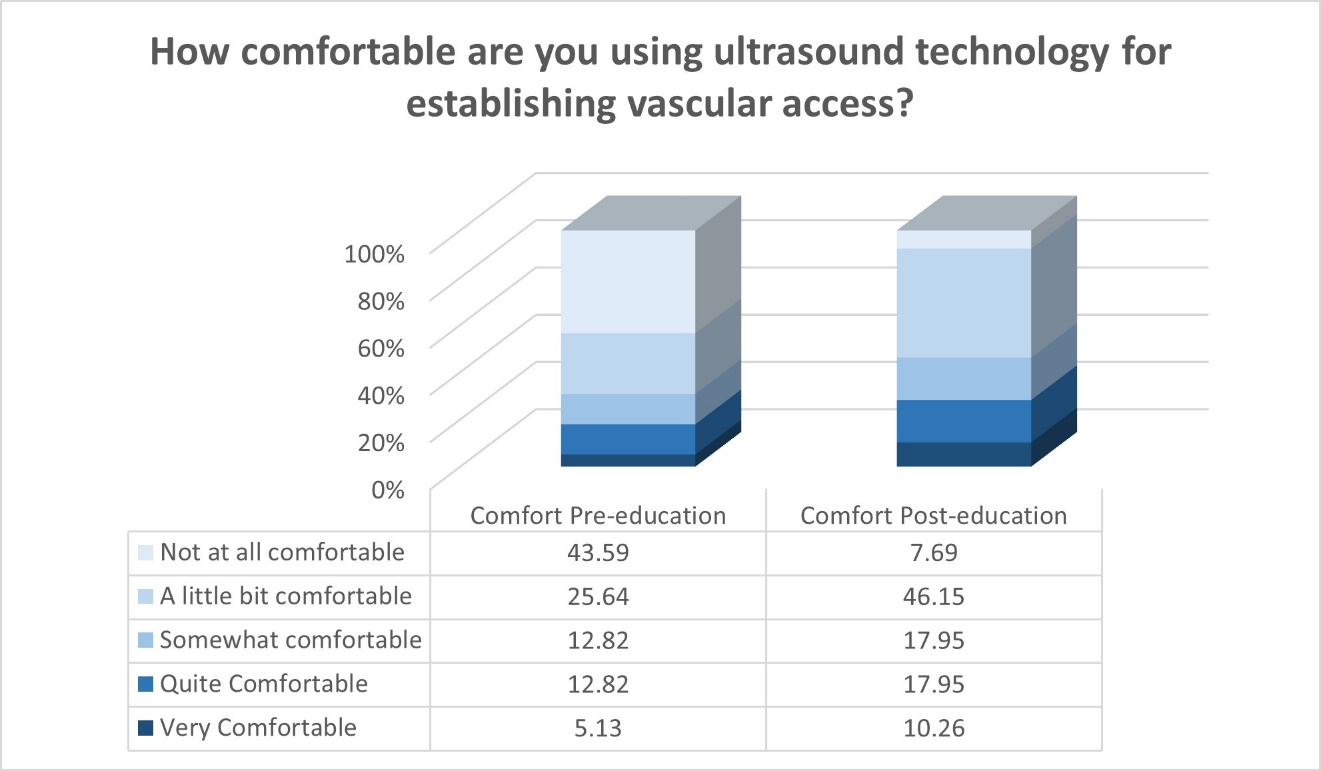 How comfortable are you using ultrasound technology for establishing vascular access?

100%
80%
60%
40%
20%
0%

| | Comfort Pre-education | Comfort Post-education |
|---|---|---|
| Not at all comfortable | 43.59 | 7.69 |
| A little bit comfortable | 25.64 | 46.15 |
| Somewhat comfortable | 12.82 | 17.95 |
| Quite Comfortable | 12.82 | 17.95 |
| Very Comfortable | 5.13 | 10.26 |